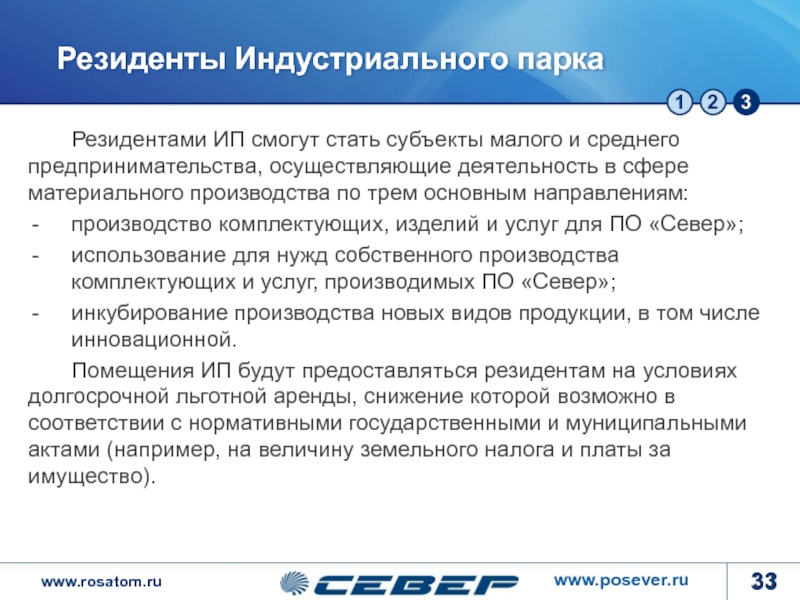 Резиденты Индустриального парка

1 2 3

Резидентами ИП смогут стать субъекты малого и среднего предпринимательства, осуществляющие деятельность в сфере материального производства по трем основным направлениям:
- производство комплектующих, изделий и услуг для ПО «Север»;
- использование для нужд собственного производства комплектующих и услуг, производимых ПО «Север»;
- инкубирование производства новых видов продукции, в том числе инновационной.

Помещения ИП будут предоставляться резидентам на условиях долгосрочной льготной аренды, снижение которой возможно в соответствии с нормативными государственными и муниципальными актами (например, на величину земельного налога и платы за имущество).

www.rosatom.ru

СЕВЕР

www.posever.ru

33